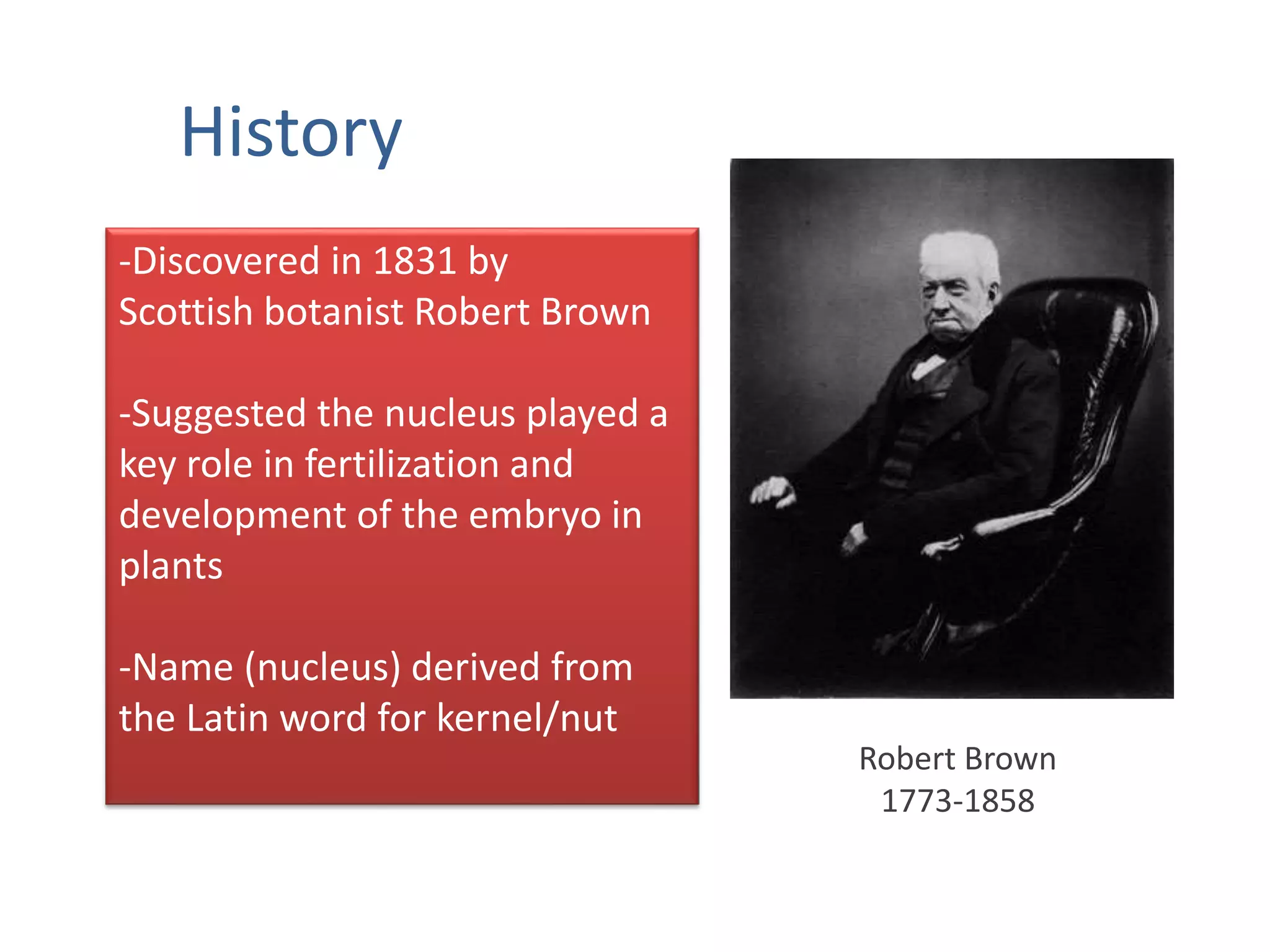 History

-Discovered in 1831 by Scottish botanist Robert Brown

-Suggested the nucleus played a key role in fertilization and development of the embryo in plants

-Name (nucleus) derived from the Latin word for kernel/nut

Robert Brown
1773-1858